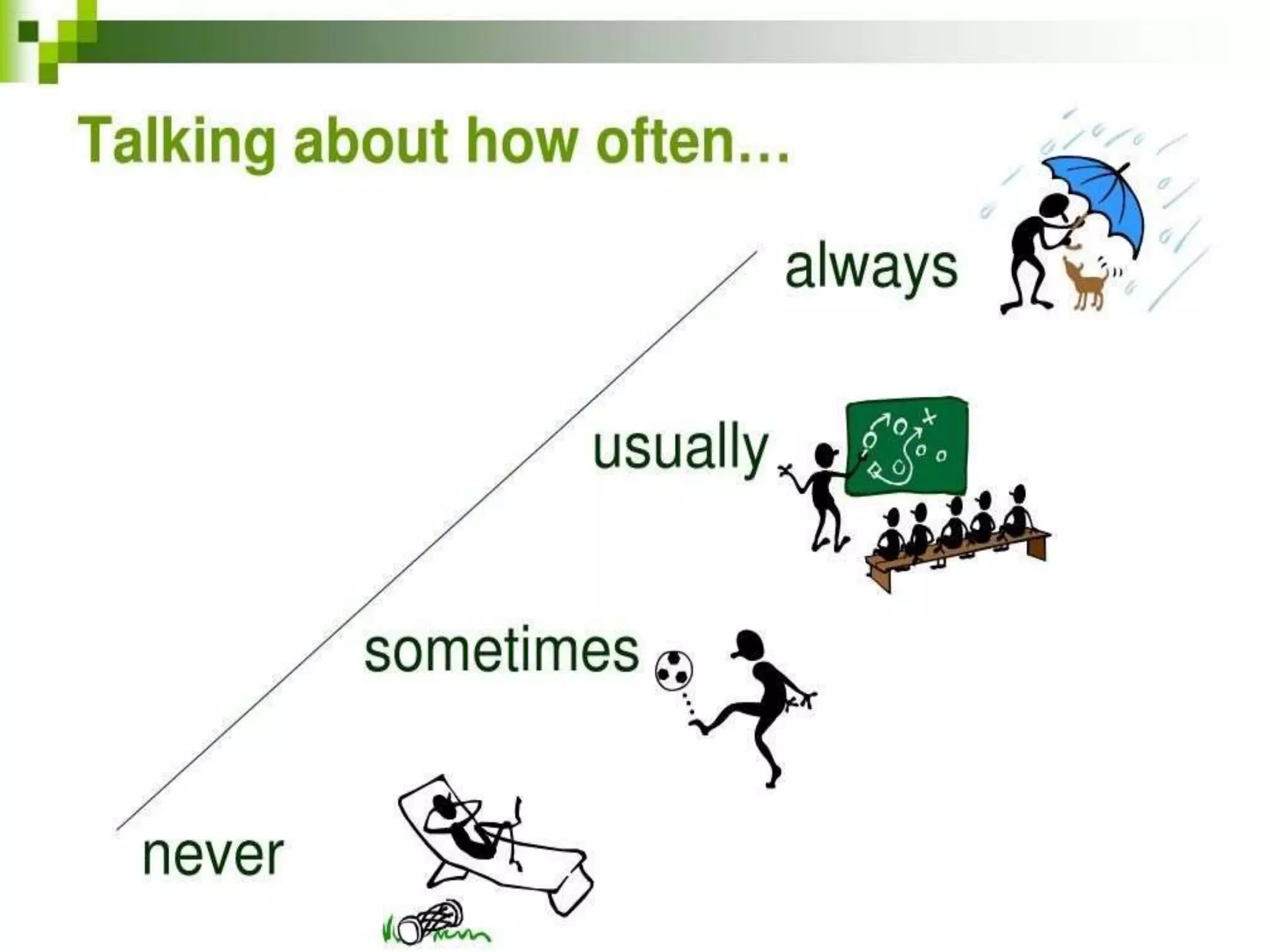 Talking about how often…

always

usually

sometimes

never